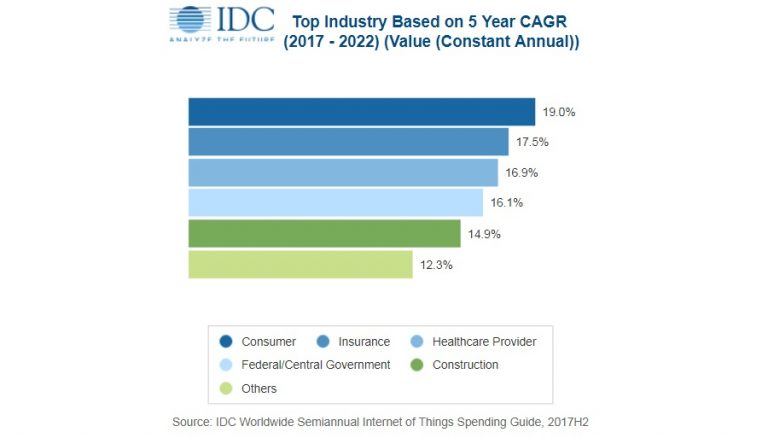 IDC
ANALYZE THE FUTURE

Top Industry Based on 5 Year CAGR (2017 - 2022) (Value (Constant Annual))

19.0%
17.5%
16.9%
16.1%
14.9%
12.3%

Consumer
Insurance
Healthcare Provider
Federal/Central Government
Construction
Others

Source: IDC Worldwide Semiannual Internet of Things Spending Guide, 2017H2